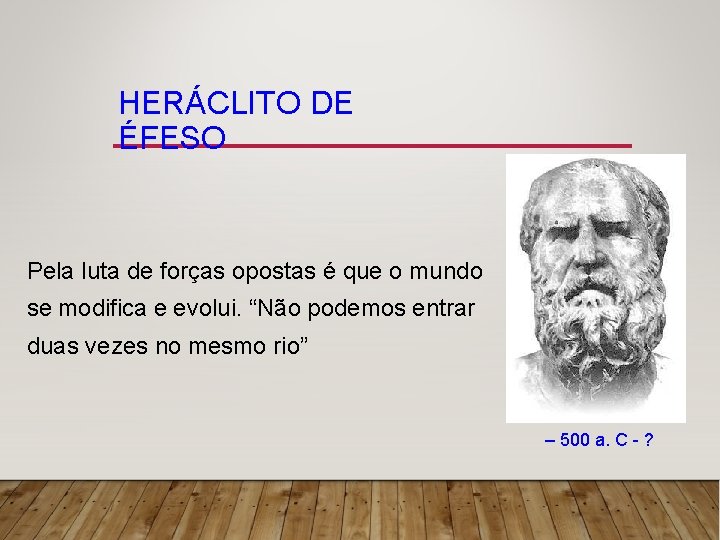 HERÁCLITO DE ÉFESO

Pela luta de forças opostas é que o mundo se modifica e evolui. “Não podemos entrar duas vezes no mesmo rio”

– 500 a. C - ?